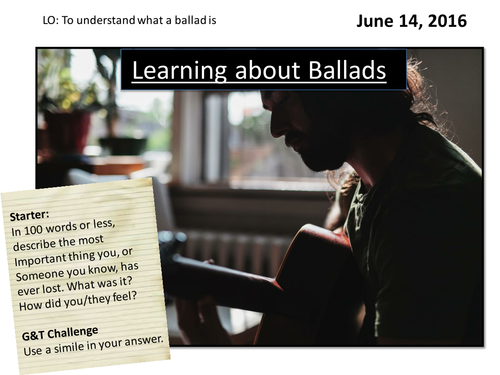 LO: To understand what a ballad is

June 14, 2016

Learning about Ballads

Starter:
In 100 words or less, describe the most Important thing you, or Someone you know, has ever lost. What was it? How did you/they feel?

G&T Challenge
Use a simile in your answer.